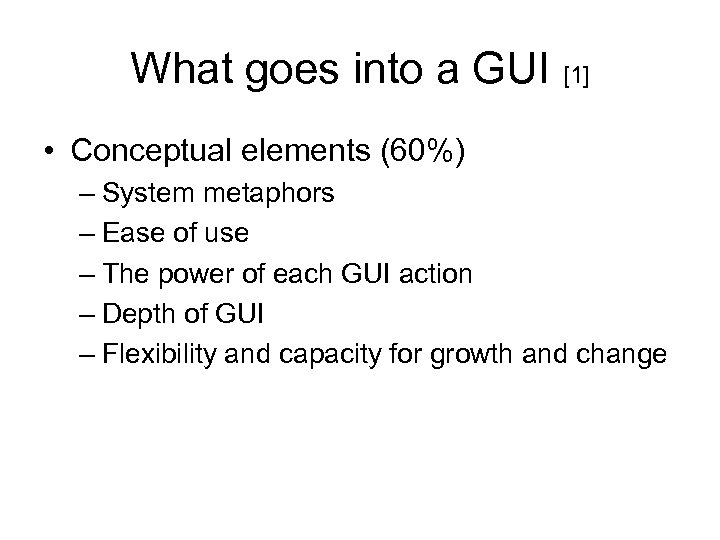 What goes into a GUI [1]

• Conceptual elements (60%)
– System metaphors
– Ease of use
– The power of each GUI action
– Depth of GUI
– Flexibility and capacity for growth and change